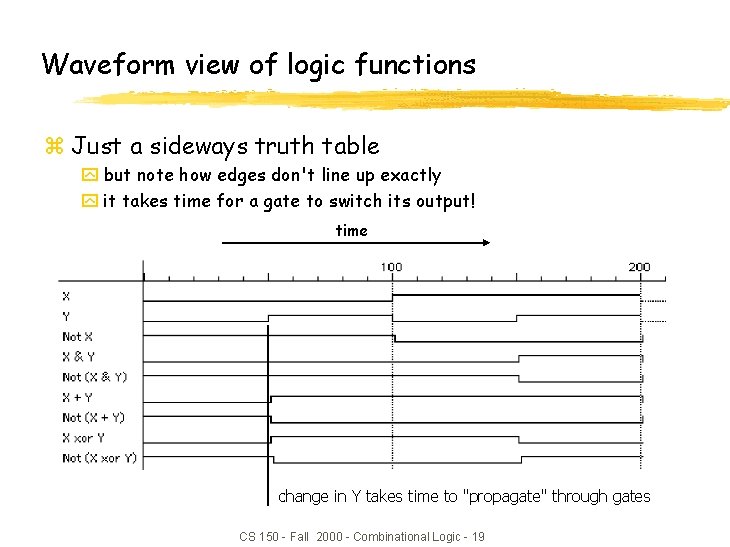 Waveform view of logic functions

Just a sideways truth table

but note how edges don't line up exactly

it takes time for a gate to switch its output!

time

100

200

X

Y

Not X

X & Y

Not (X & Y)

X + Y

Not (X + Y)

X xor Y

Not (X xor Y)

change in Y takes time to "propagate" through gates

CS 150 - Fall 2000 - Combinational Logic - 19